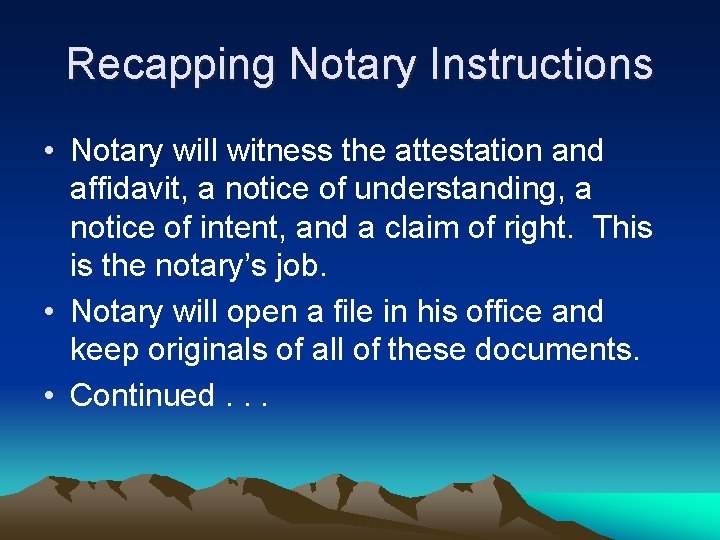 Recapping Notary Instructions

• Notary will witness the attestation and affidavit, a notice of understanding, a notice of intent, and a claim of right. This is the notary's job.

• Notary will open a file in his office and keep originals of all of these documents.

• Continued . . .